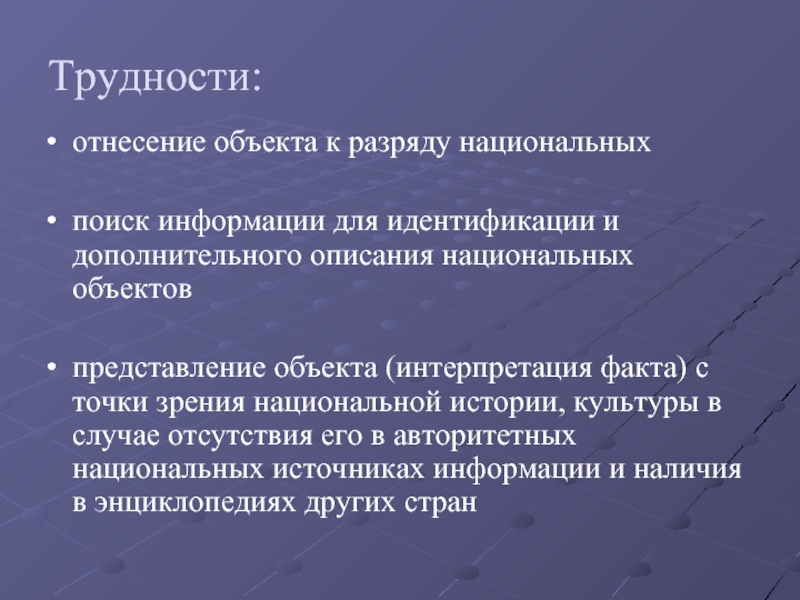 Трудности:

• отнесение объекта к разряду национальных

• поиск информации для идентификации и дополнительного описания национальных объектов

• представление объекта (интерпретация факта) с точки зрения национальной истории, культуры в случае отсутствия его в авторитетных национальных источниках информации и наличия в энциклопедиях других стран